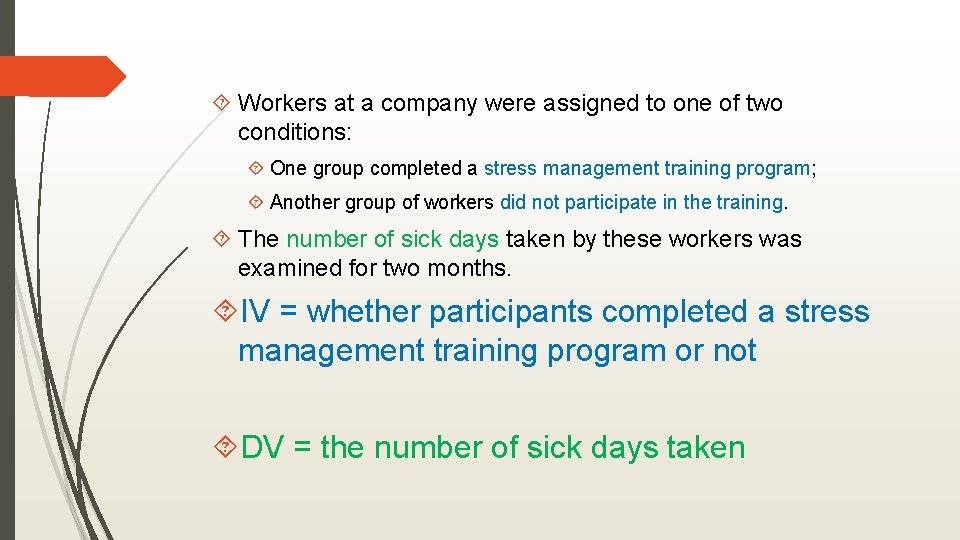 Workers at a company were assigned to one of two conditions:

One group completed a stress management training program;

Another group of workers did not participate in the training.

The number of sick days taken by these workers was examined for two months.

IV = whether participants completed a stress management training program or not

DV = the number of sick days taken